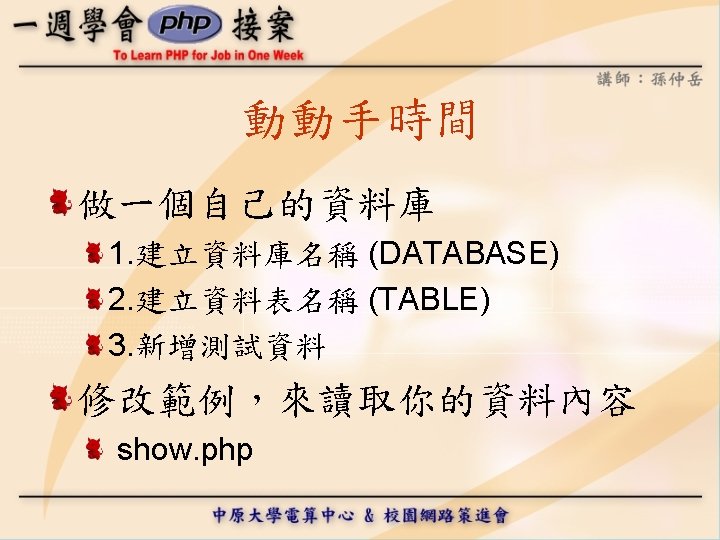 一週學會 php 接案
To Learn PHP for Job in One Week

講師：孫仲岳

動動手時間

做一個自己的資料庫
1.建立資料庫名稱 (DATABASE)
2.建立資料表名稱 (TABLE)
3.新增測試資料

修改範例，來讀取你的資料內容
show.php

中原大學電算中心 & 校園網路策進會